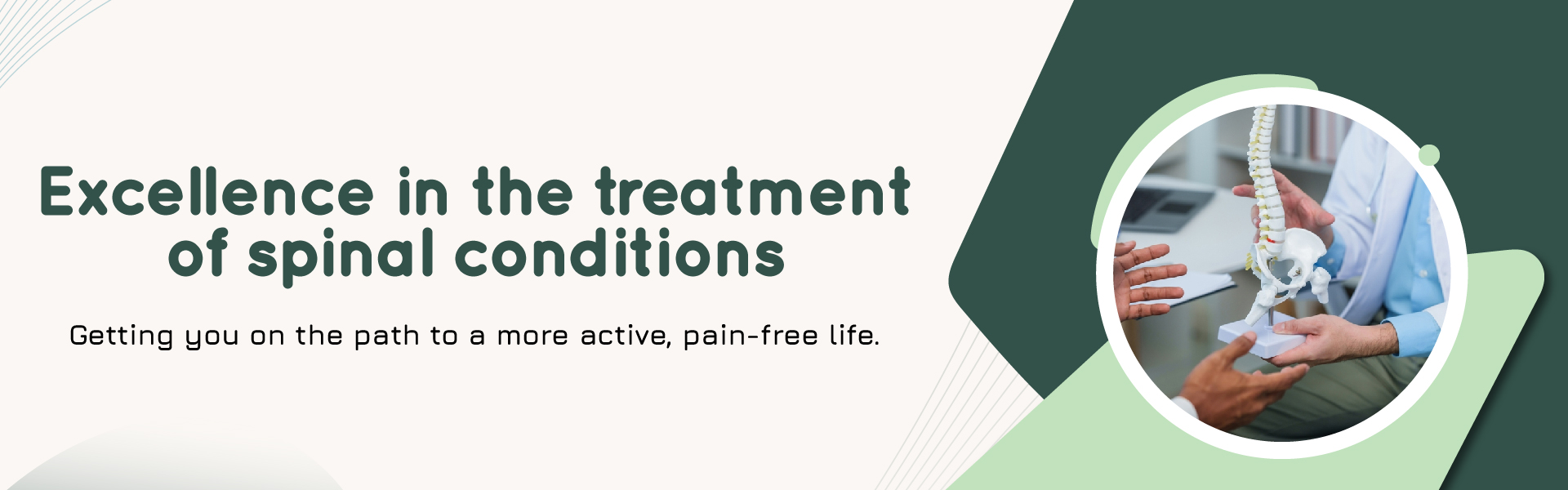 Excellence in the treatment of spinal conditions

Getting you on the path to a more active, pain-free life.